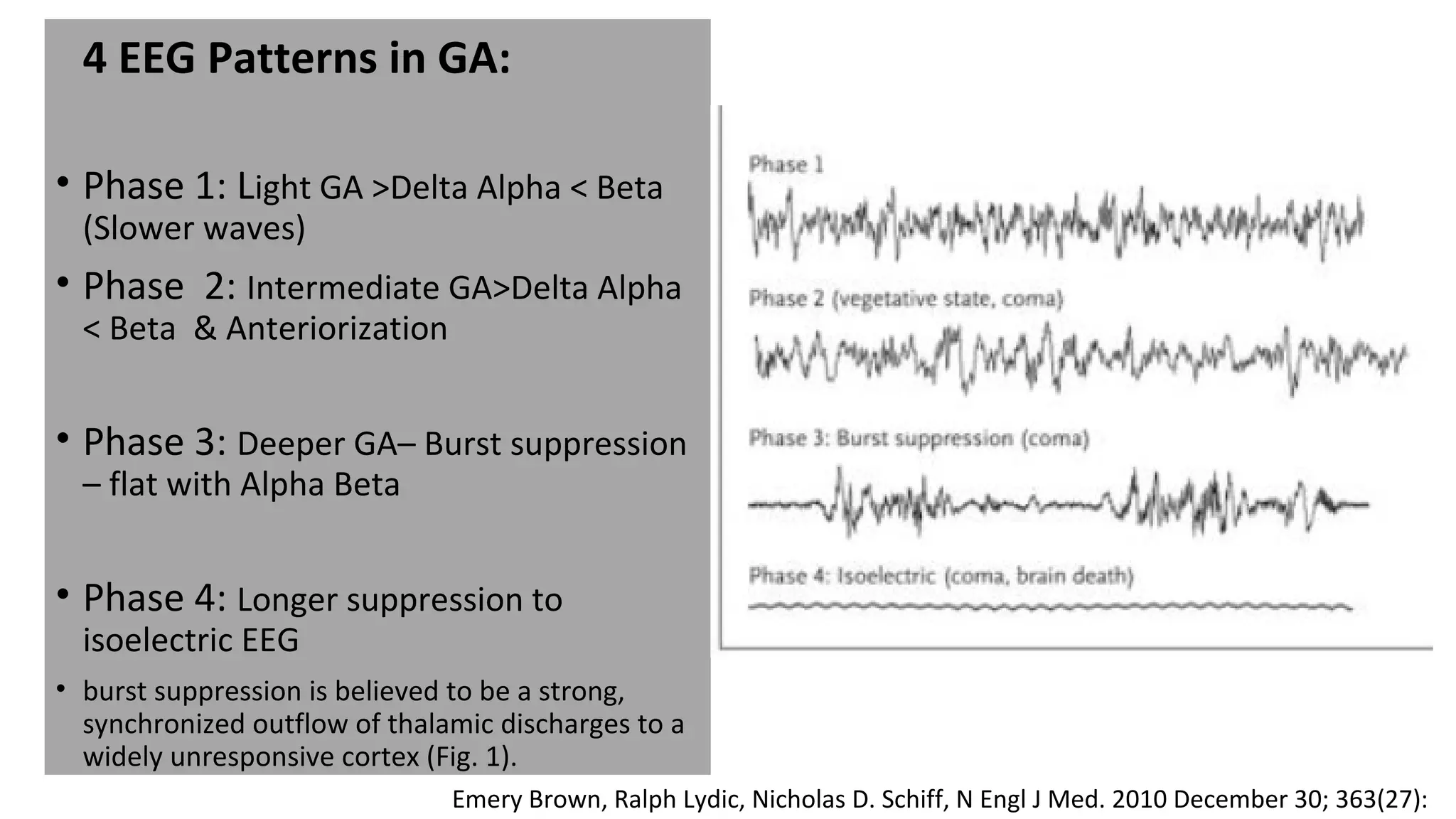 4 EEG Patterns in GA:

• Phase 1: Light GA >Delta Alpha < Beta (Slower waves)

• Phase 2: Intermediate GA>Delta Alpha < Beta & Anteriorization

• Phase 3: Deeper GA– Burst suppression – flat with Alpha Beta

• Phase 4: Longer suppression to isoelectric EEG

• burst suppression is believed to be a strong, synchronized outflow of thalamic discharges to a widely unresponsive cortex (Fig. 1).

Phase 1

Phase 2 (vegetative state, coma)

Phase 3: Burst suppression (coma)

Phase 4: Isoelectric (coma, brain death)

Emery Brown, Ralph Lydic, Nicholas D. Schiff, N Engl J Med. 2010 December 30; 363(27):